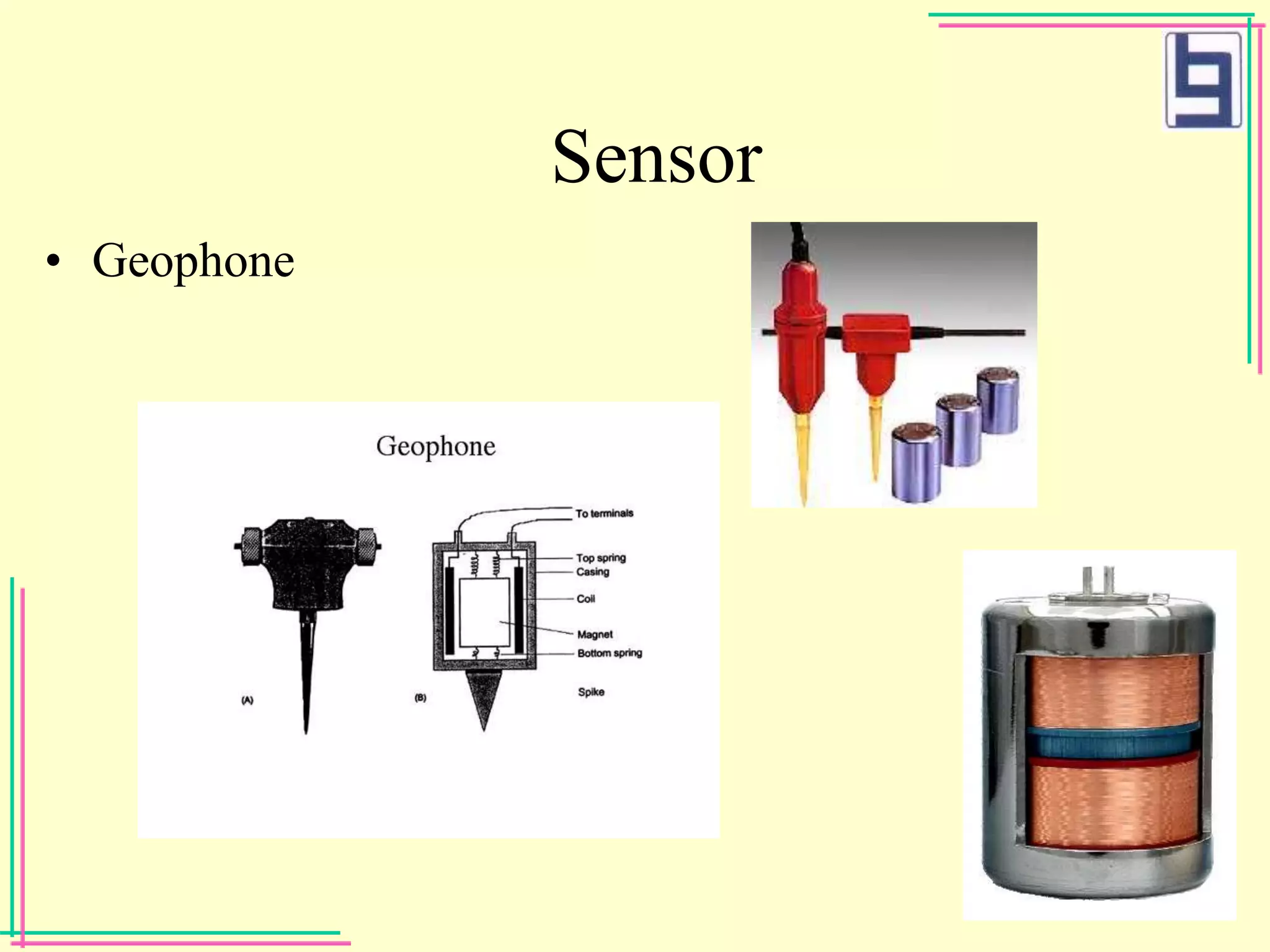 Sensor

• Geophone

Geophone

To terminals

Top spring
Casing

Coil

Magnet

Bottom spring

Spike

(A)

(B)